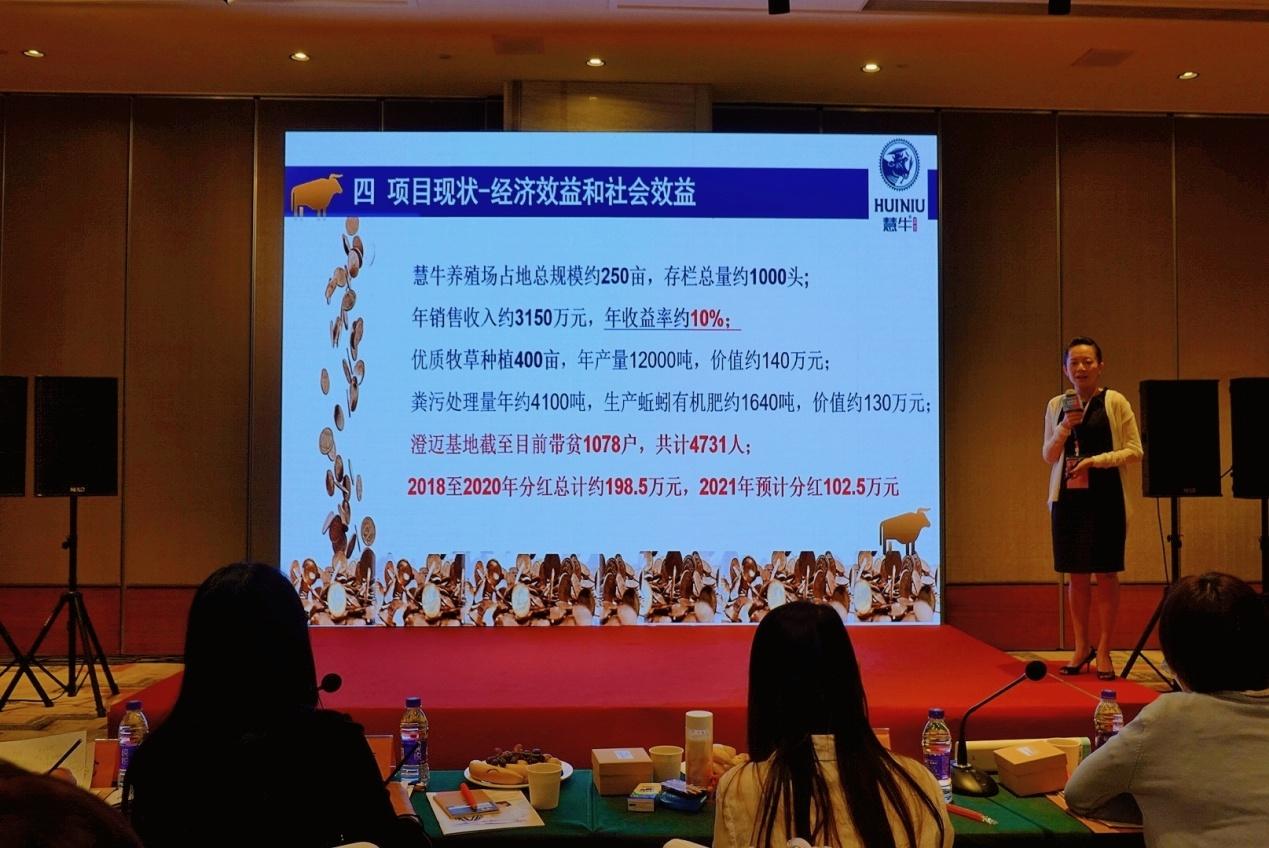 四 项目现状-经济效益和社会效益

HUINIU
慧牛

慧牛养殖场占地总规模约250亩，存栏总量约1000头；

年销售收入约3150万元，年收益率约10%；

优质牧草种植400亩，年产量12000吨，价值约140万元；

粪污处理量年约4100吨，生产蚯蚓有机肥约1640吨，价值约130万元；

澄迈基地截至目前带贫1078户，共计4731人；

2018至2020年分红总计约198.5万元，2021年预计分红102.5万元